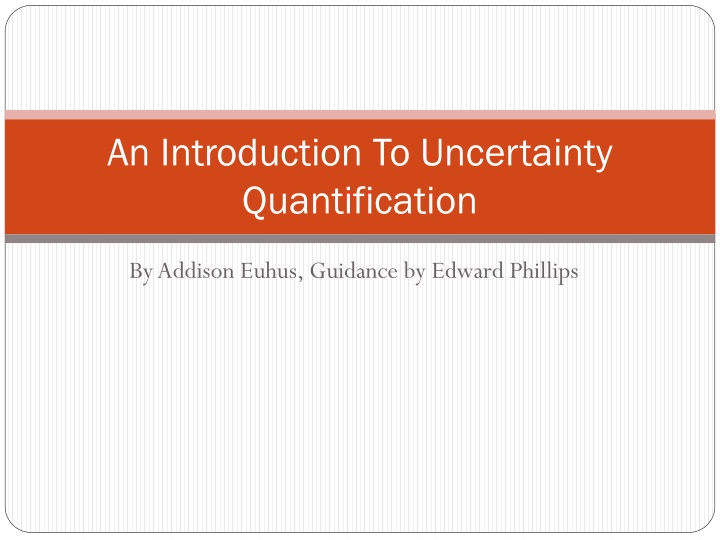 An Introduction To Uncertainty Quantification

By Addison Euhus, Guidance by Edward Phillips